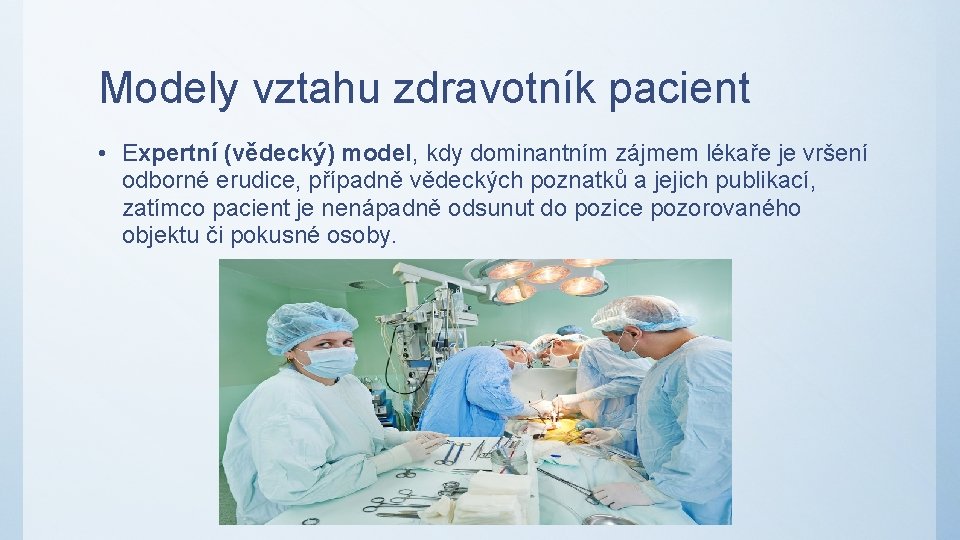 Modely vztahu zdravotník pacient

• Expertní (vědecký) model, kdy dominantním zájmem lékaře je vršení odborné erudice, případně vědeckých poznatků a jejich publikací, zatímco pacient je nenápadně odsunut do pozice pozorovaného objektu či pokusné osoby.